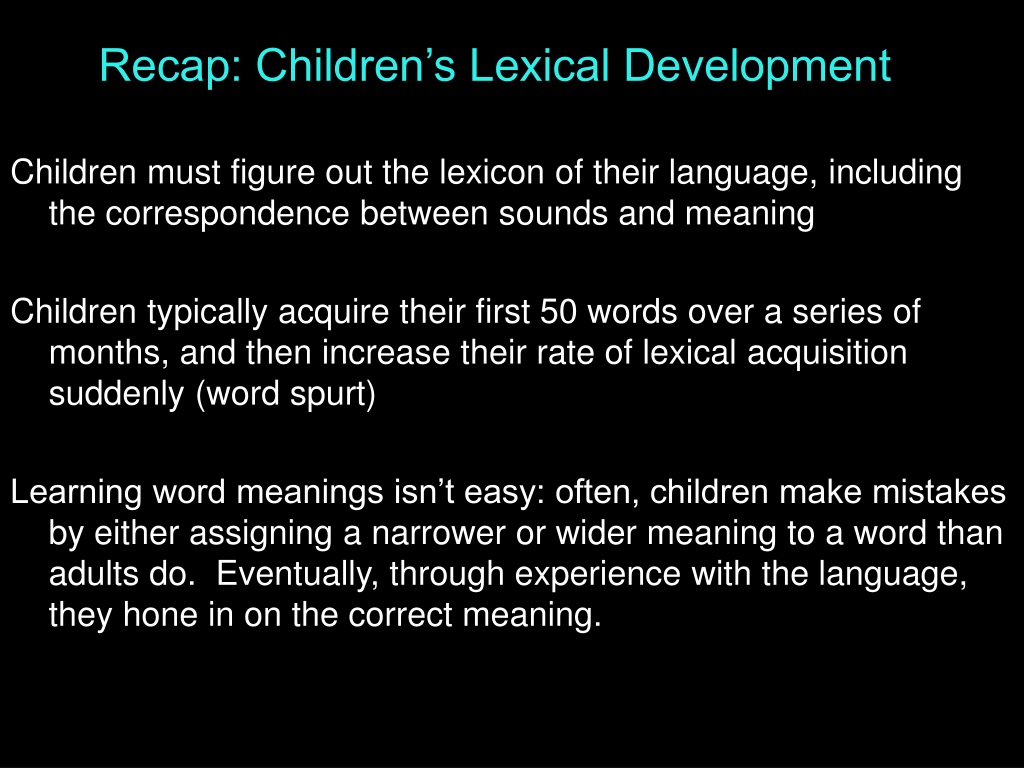 Recap: Children’s Lexical Development

Children must figure out the lexicon of their language, including the correspondence between sounds and meaning

Children typically acquire their first 50 words over a series of months, and then increase their rate of lexical acquisition suddenly (word spurt)

Learning word meanings isn’t easy: often, children make mistakes by either assigning a narrower or wider meaning to a word than adults do. Eventually, through experience with the language, they hone in on the correct meaning.